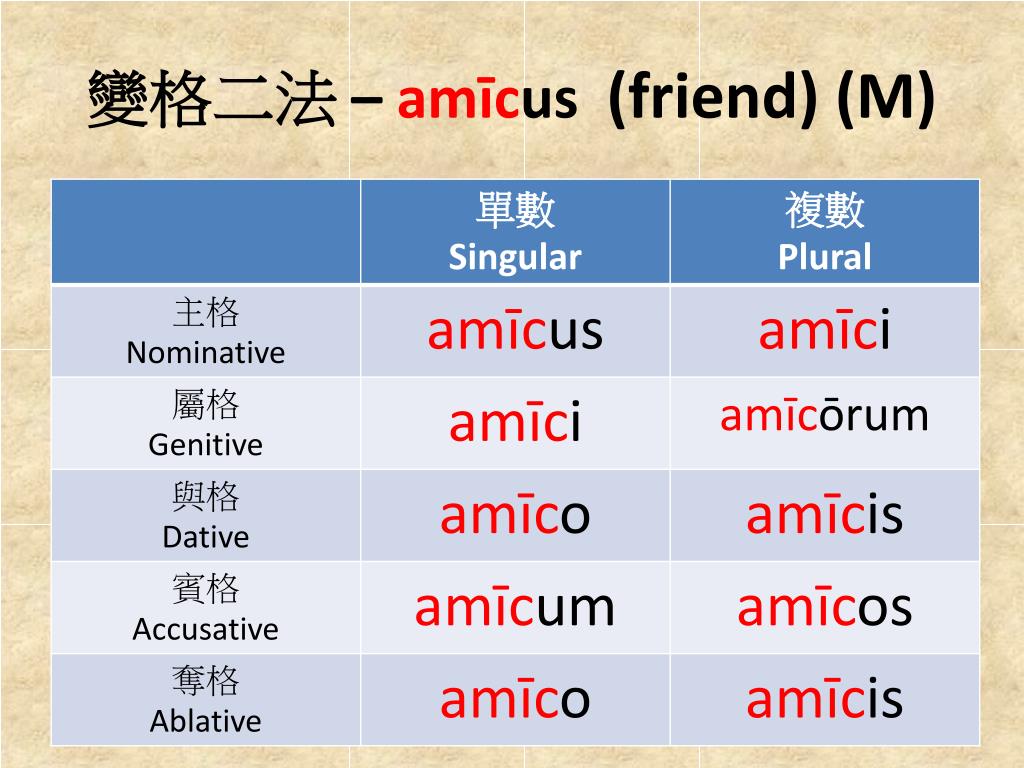 變格二法 – amīcus (friend) (M)

| | 單數 Singular | 複數 Plural |
|---|---|---|
| 主格 Nominative | amīcus | amīci |
| 屬格 Genitive | amīci | amīcōrum |
| 與格 Dative | amīco | amīcis |
| 賓格 Accusative | amīcum | amīcos |
| 奪格 Ablative | amīco | amīcis |